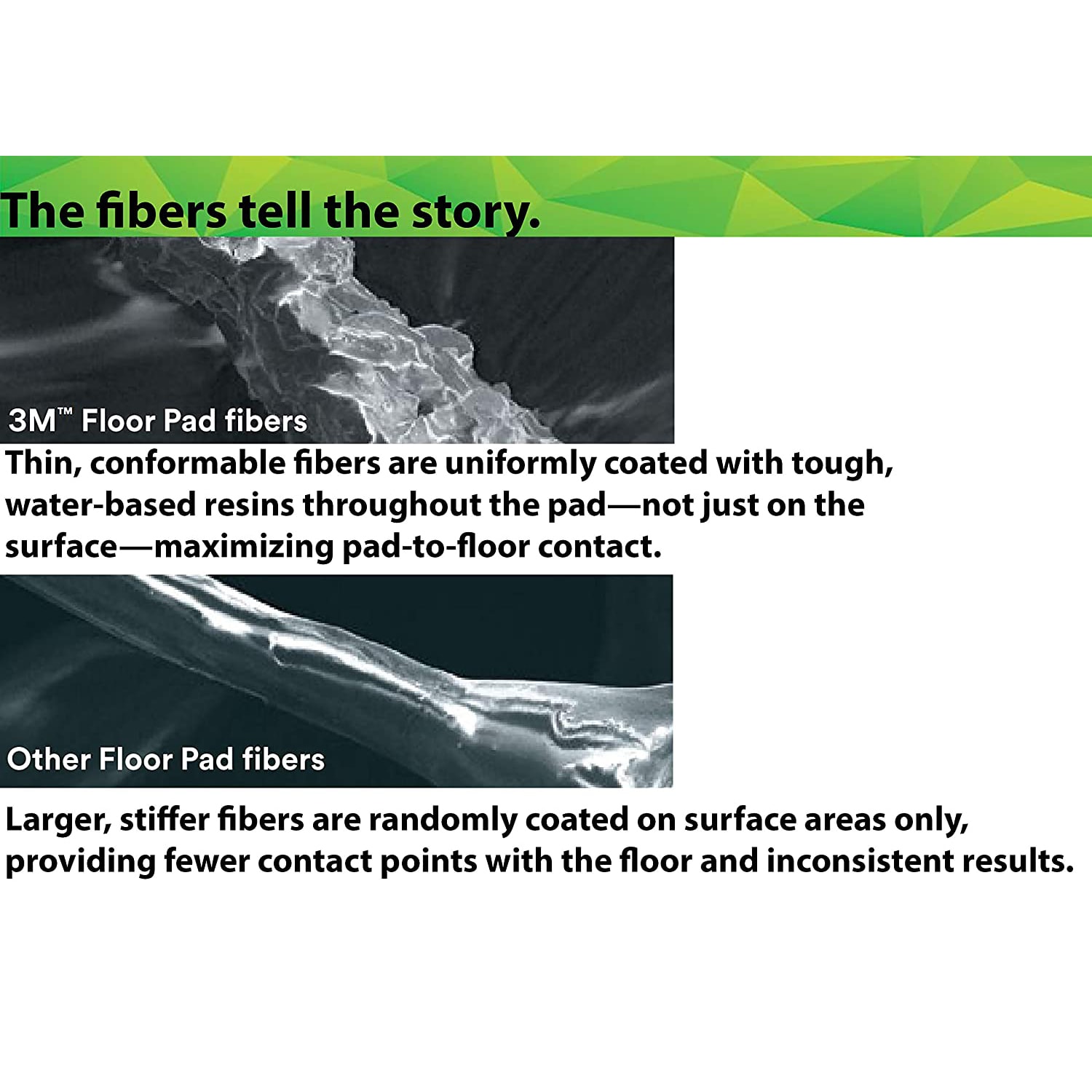 The fibers tell the story.

3M™ Floor Pad fibers

Thin, conformable fibers are uniformly coated with tough, water-based resins throughout the pad—not just on the surface—maximizing pad-to-floor contact.

Other Floor Pad fibers

Larger, stiffer fibers are randomly coated on surface areas only, providing fewer contact points with the floor and inconsistent results.